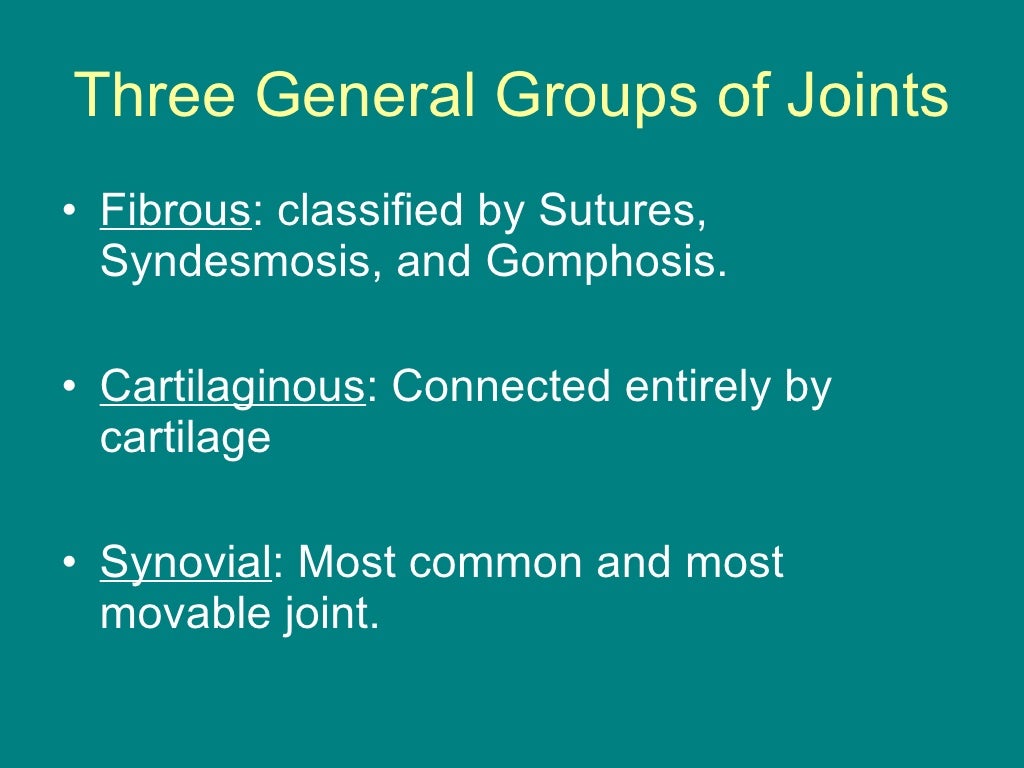 Three General Groups of Joints

• Fibrous: classified by Sutures, Syndesmosis, and Gomphosis.

• Cartilaginous: Connected entirely by cartilage

• Synovial: Most common and most movable joint.